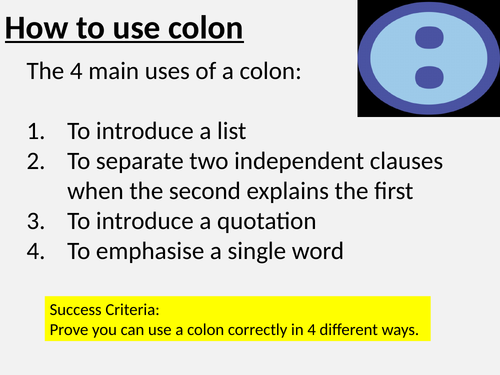 How to use colon

The 4 main uses of a colon:

1. To introduce a list
2. To separate two independent clauses when the second explains the first
3. To introduce a quotation
4. To emphasise a single word

Success Criteria:
Prove you can use a colon correctly in 4 different ways.